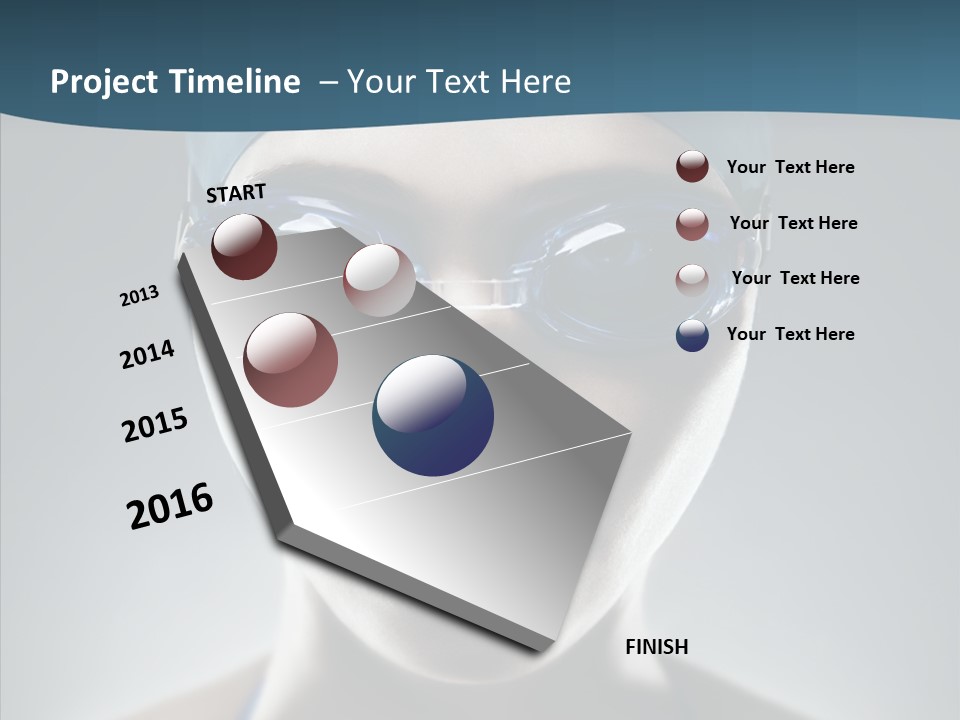 Project Timeline – Your Text Here

START

2013

2014

2015

2016

FINISH

Your Text Here

Your Text Here

Your Text Here

Your Text Here